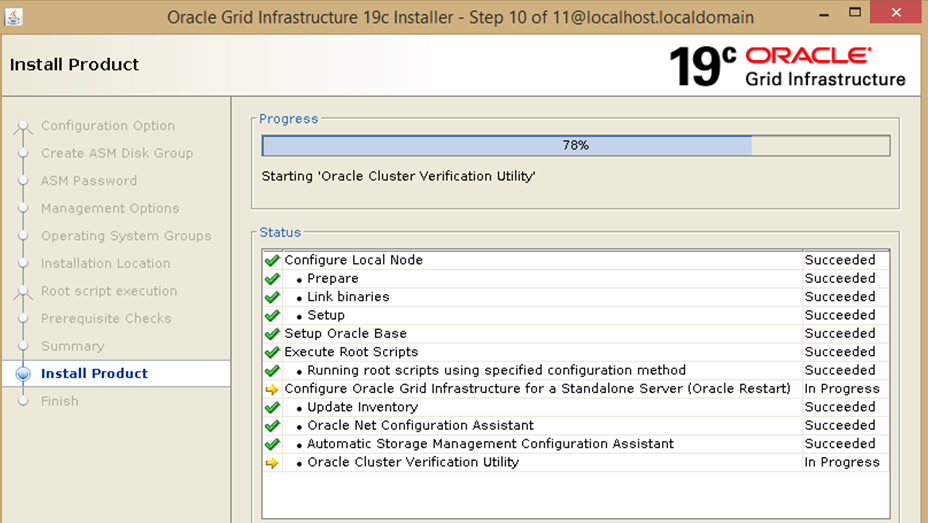 Oracle Grid Infrastructure 19c Installer - Step 10 of 11@localhost.localdomain

Install Product

19c ORACLE Grid Infrastructure

Configuration Option
Create ASM Disk Group
ASM Password
Management Options
Operating System Groups
Installation Location
Root script execution
Prerequisite Checks
Summary
Install Product
Finish

Progress

78%

Starting 'Oracle Cluster Verification Utility'

Status

| | |
|---|---|
| Configure Local Node | Succeeded |
| • Prepare | Succeeded |
| • Link binaries | Succeeded |
| • Setup | Succeeded |
| Setup Oracle Base | Succeeded |
| Execute Root Scripts | Succeeded |
| • Running root scripts using specified configuration method | Succeeded |
| Configure Oracle Grid Infrastructure for a Standalone Server (Oracle Restart) | In Progress |
| • Update Inventory | Succeeded |
| • Oracle Net Configuration Assistant | Succeeded |
| • Automatic Storage Management Configuration Assistant | Succeeded |
| • Oracle Cluster Verification Utility | In Progress |